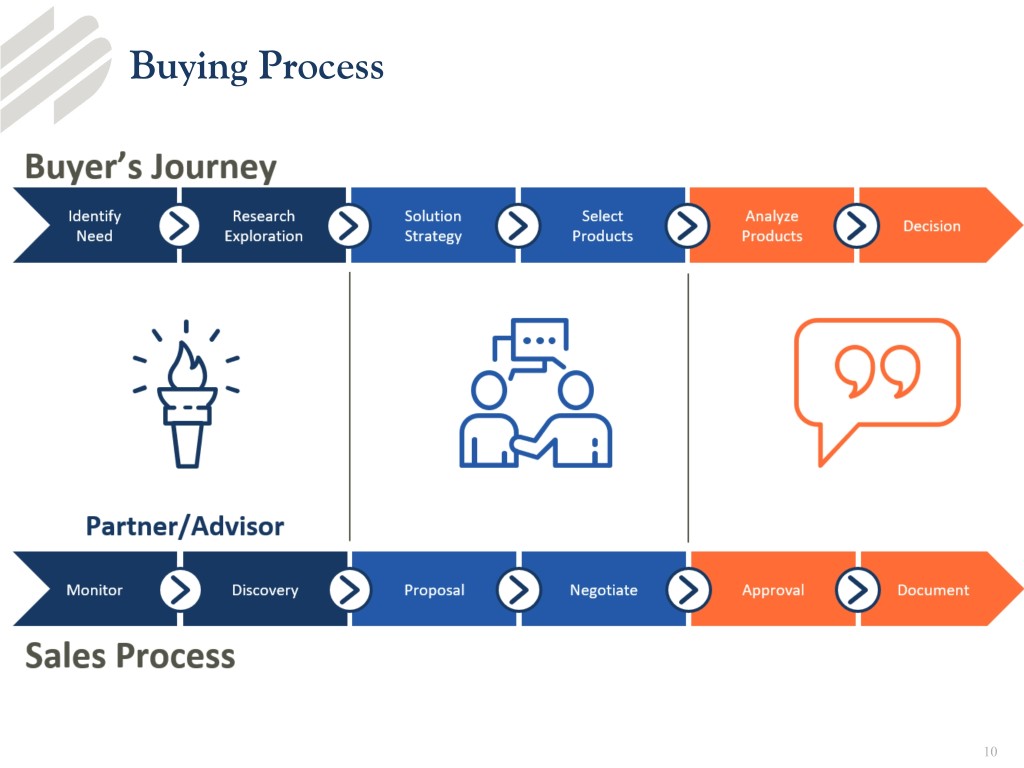 Buying Process

Buyer's Journey

Identify Need

Research Exploration

Solution Strategy

Select Products

Analyze Products

Decision

Partner/Advisor

Monitor

Discovery

Proposal

Negotiate

Approval

Document

Sales Process

10